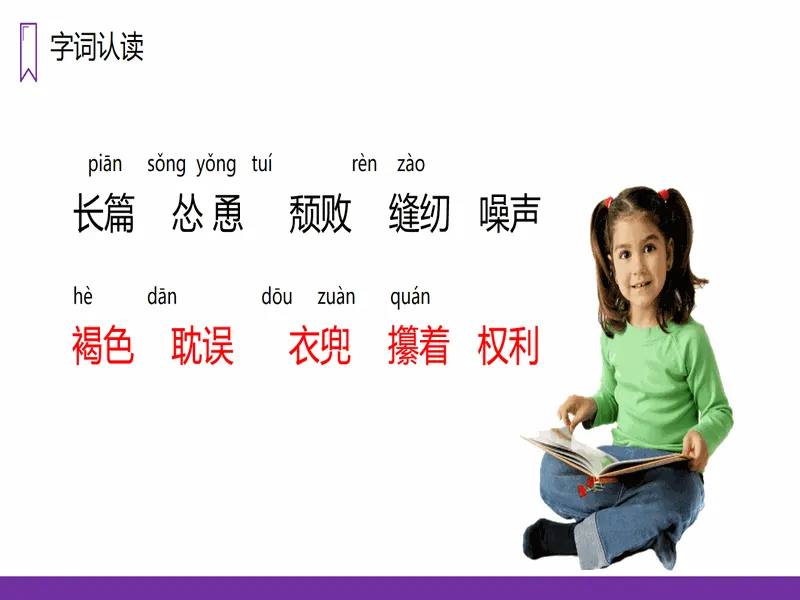 字词认读

piān sǒng yǒng tuí rèn zào
长篇 怂恿 颓败 缝纫 噪声

hè dān dōu zuàn quán
褐色 耽误 衣兜 攥着 权利